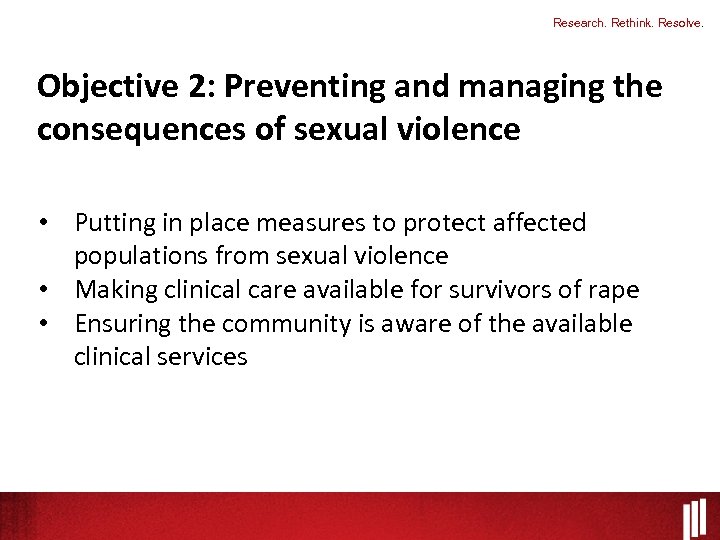 Research. Rethink. Resolve.

Objective 2: Preventing and managing the consequences of sexual violence

• Putting in place measures to protect affected populations from sexual violence
• Making clinical care available for survivors of rape
• Ensuring the community is aware of the available clinical services